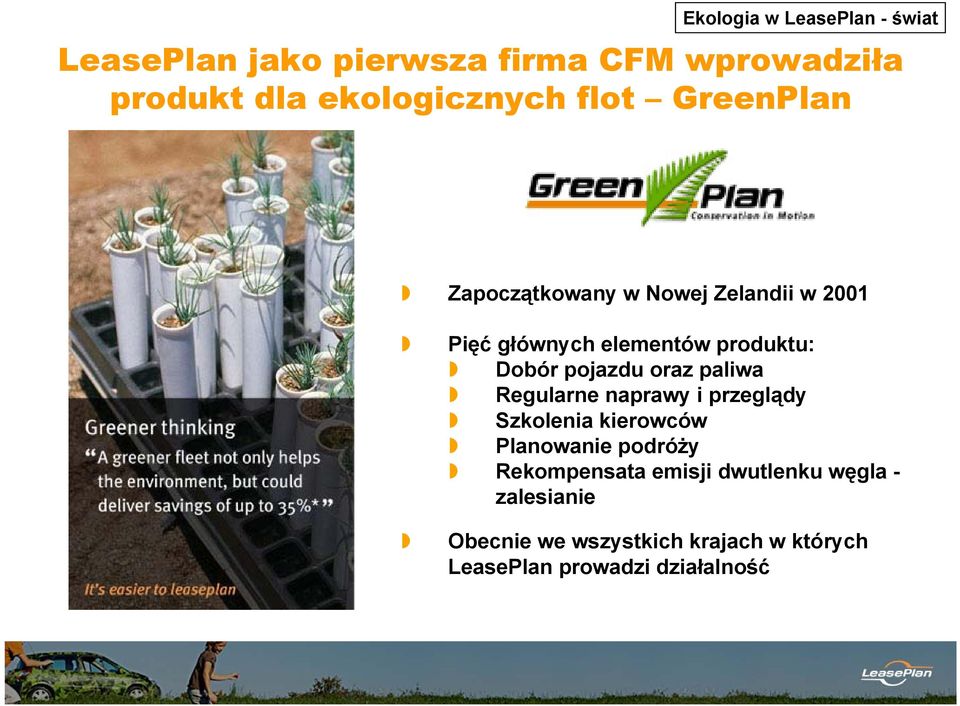 Ekologia w LeasePlan - świat

LeasePlan jako pierwsza firma CFM wprowadziła produkt dla ekologicznych flot – GreenPlan

Greener thinking
"A greener fleet not only helps the environment, but could deliver savings of up to 35%*"

It's easier to leaseplan

Green Plan
Conservation in Motion

Zapoczątkowany w Nowej Zelandii w 2001

Pięć głównych elementów produktu:
Dobór pojazdu oraz paliwa
Regularne naprawy i przeglądy
Szkolenia kierowców
Planowanie podróży
Rekompensata emisji dwutlenku węgla - zalesianie

Obecnie we wszystkich krajach w których LeasePlan prowadzi działalność

LeasePlan